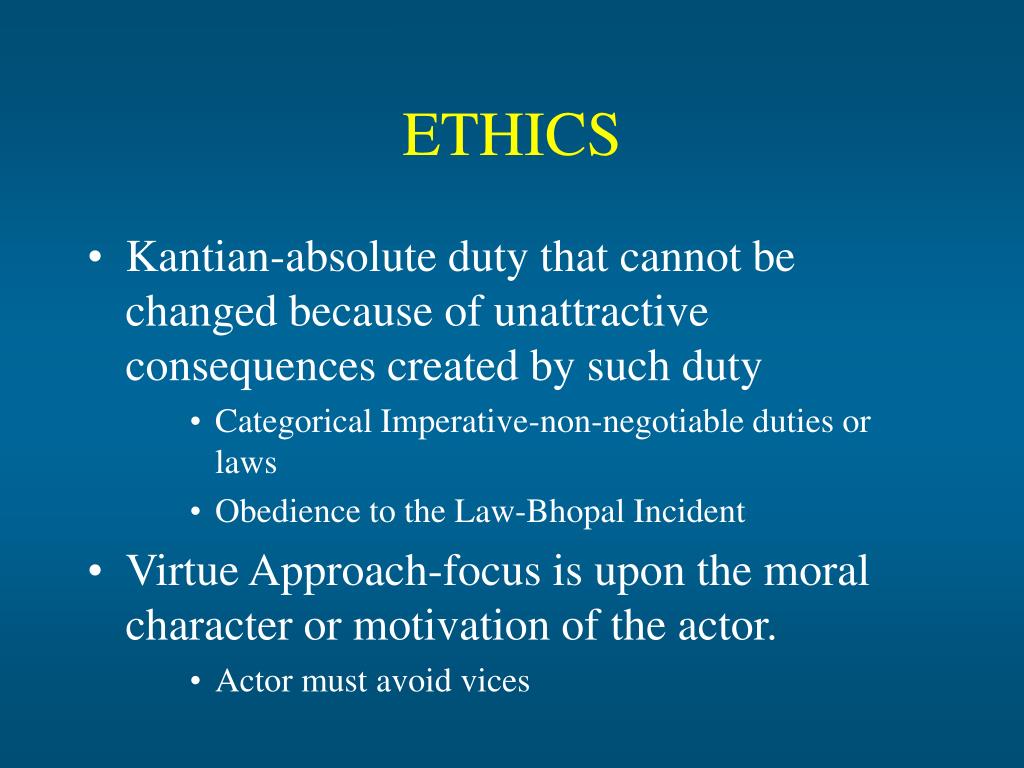 ETHICS

• Kantian-absolute duty that cannot be changed because of unattractive consequences created by such duty

• Categorical Imperative-non-negotiable duties or laws

• Obedience to the Law-Bhopal Incident

• Virtue Approach-focus is upon the moral character or motivation of the actor.

• Actor must avoid vices